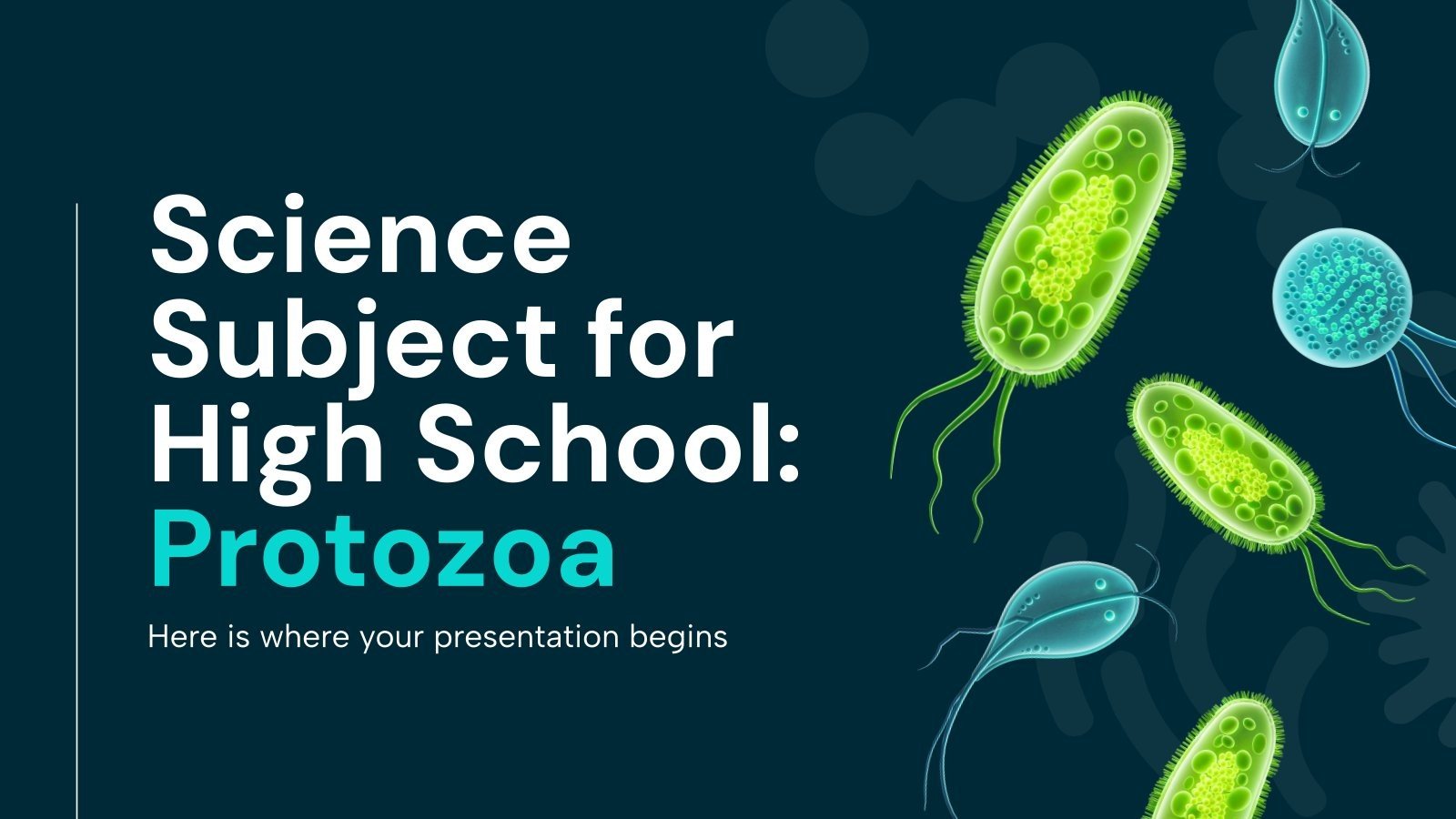 Science Subject for High School: Protozoa

Here is where your presentation begins